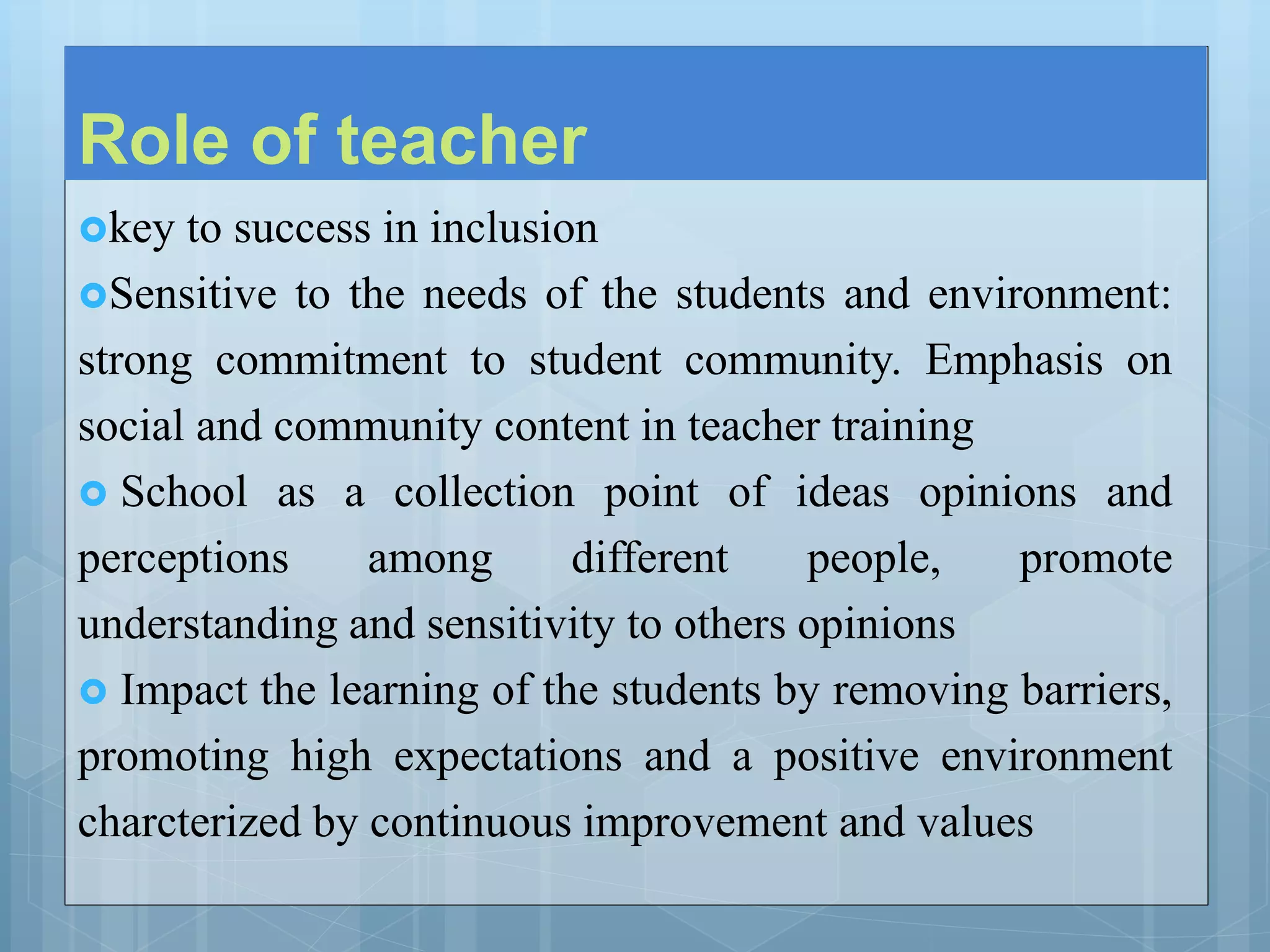 Role of teacher

key to success in inclusion

Sensitive to the needs of the students and environment: strong commitment to student community. Emphasis on social and community content in teacher training

School as a collection point of ideas opinions and perceptions among different people, promote understanding and sensitivity to others opinions

Impact the learning of the students by removing barriers, promoting high expectations and a positive environment charcterized by continuous improvement and values